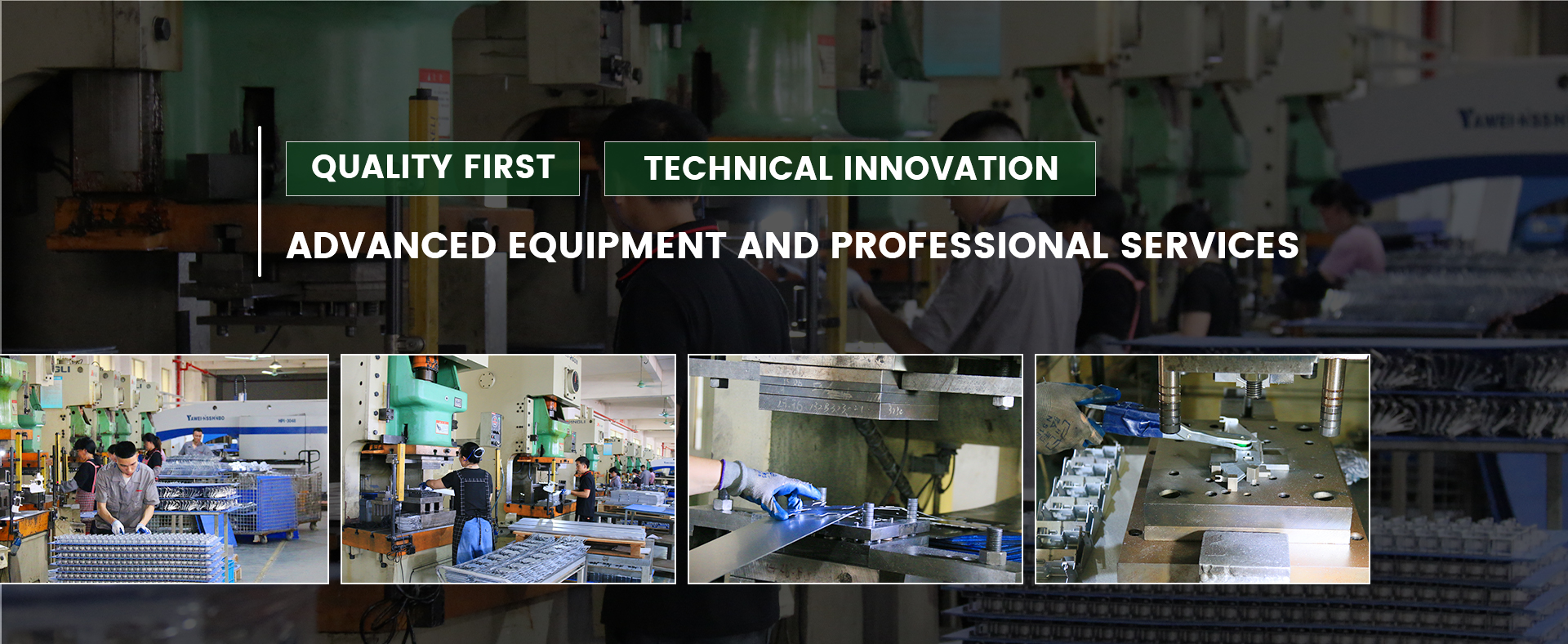 QUALITY FIRST

TECHNICAL INNOVATION

ADVANCED EQUIPMENT AND PROFESSIONAL SERVICES